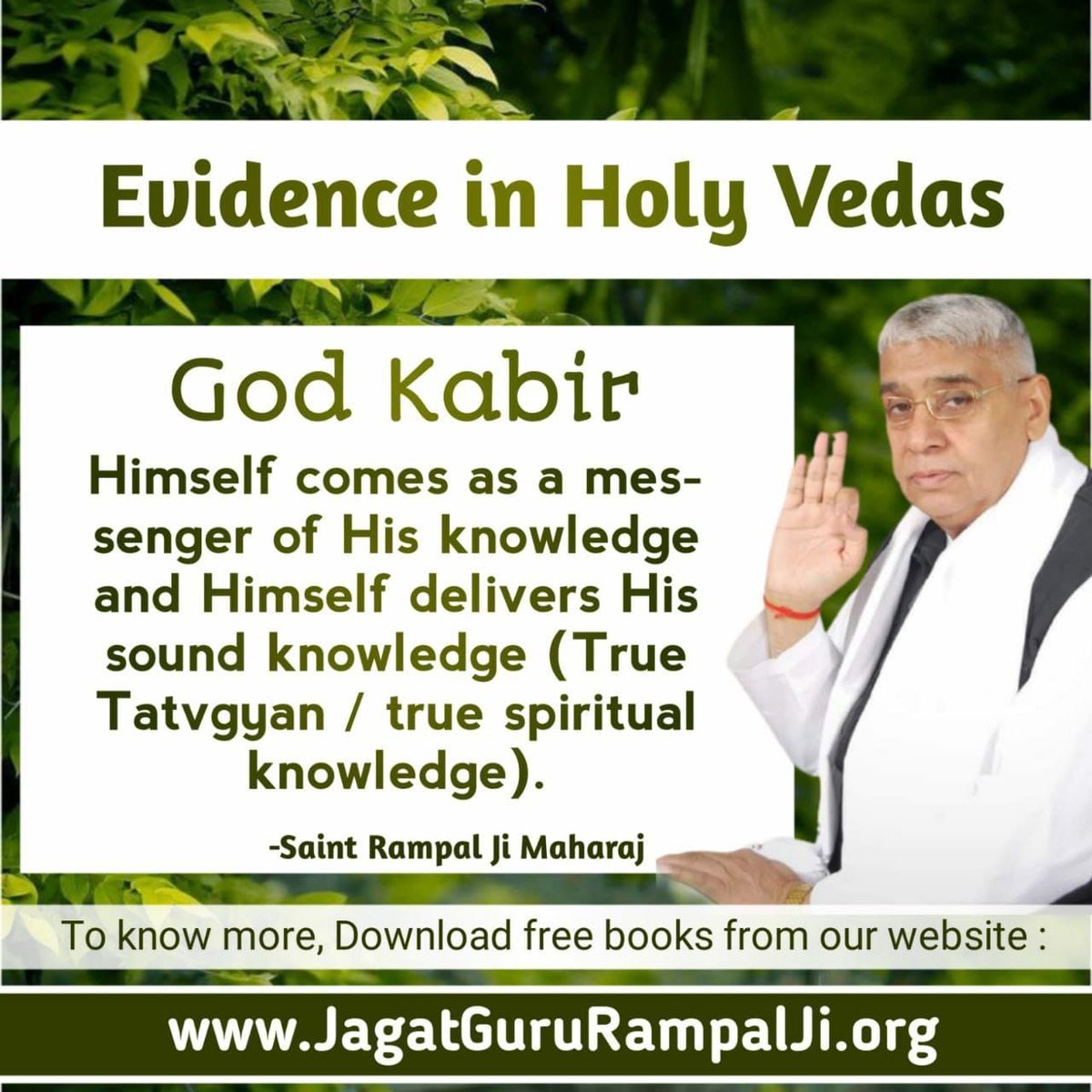 Evidence in Holy Vedas

God Kabir

Himself comes as a messenger of His knowledge and Himself delivers His sound knowledge (True Tatvgyan / true spiritual knowledge).

-Saint Rampal Ji Maharaj

To know more, Download free books from our website :

www.JagatGuruRampalJi.org